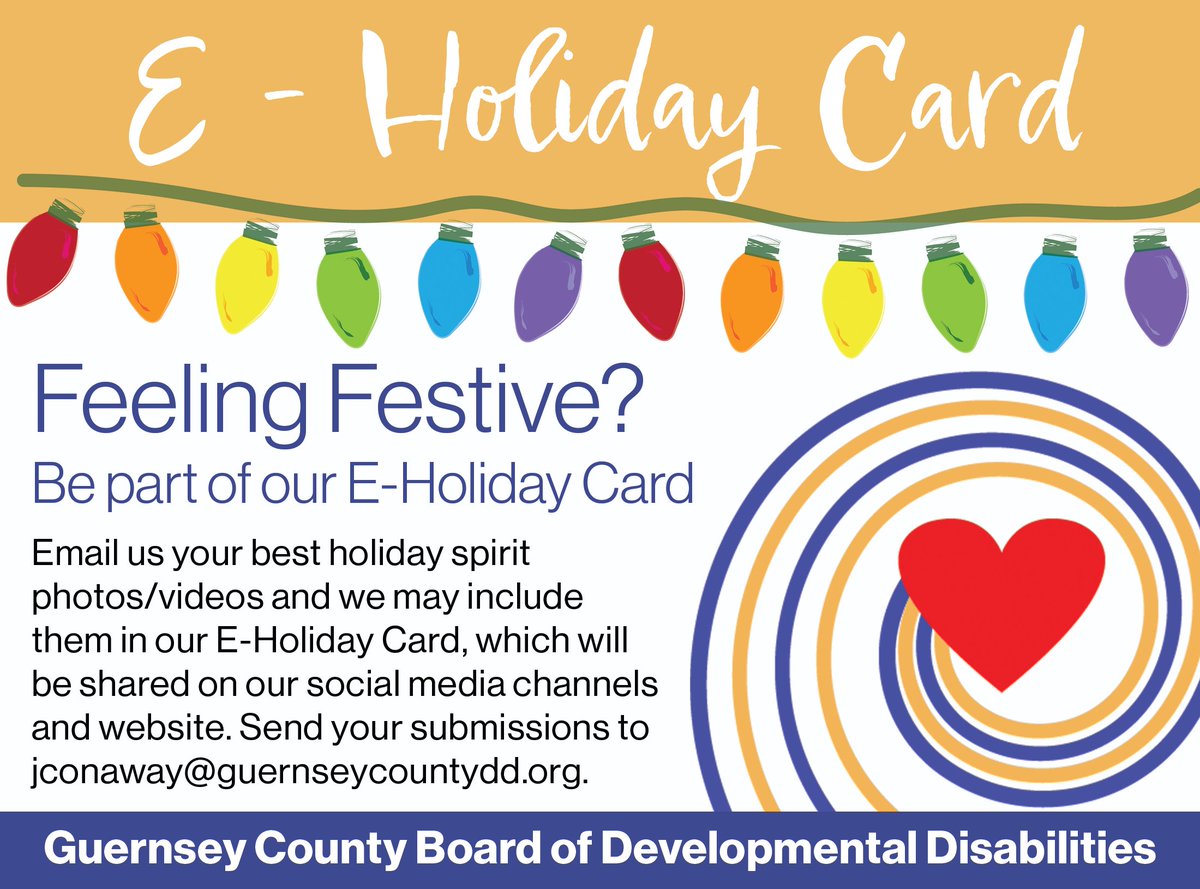 E - Holiday Card

Feeling Festive?

Be part of our E-Holiday Card

Email us your best holiday spirit photos/videos and we may include them in our E-Holiday Card, which will be shared on our social media channels and website. Send your submissions to jconaway@guernseycountydd.org.

Guernsey County Board of Developmental Disabilities